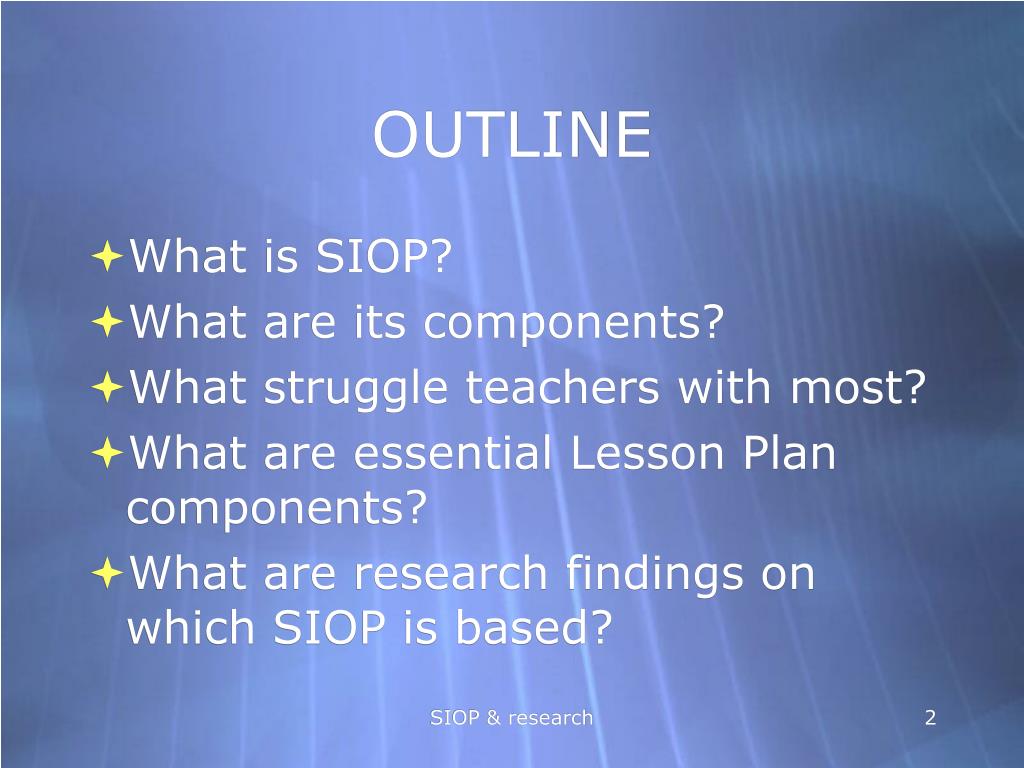 OUTLINE

What is SIOP?

What are its components?

What struggle teachers with most?

What are essential Lesson Plan components?

What are research findings on which SIOP is based?

SIOP & research

2